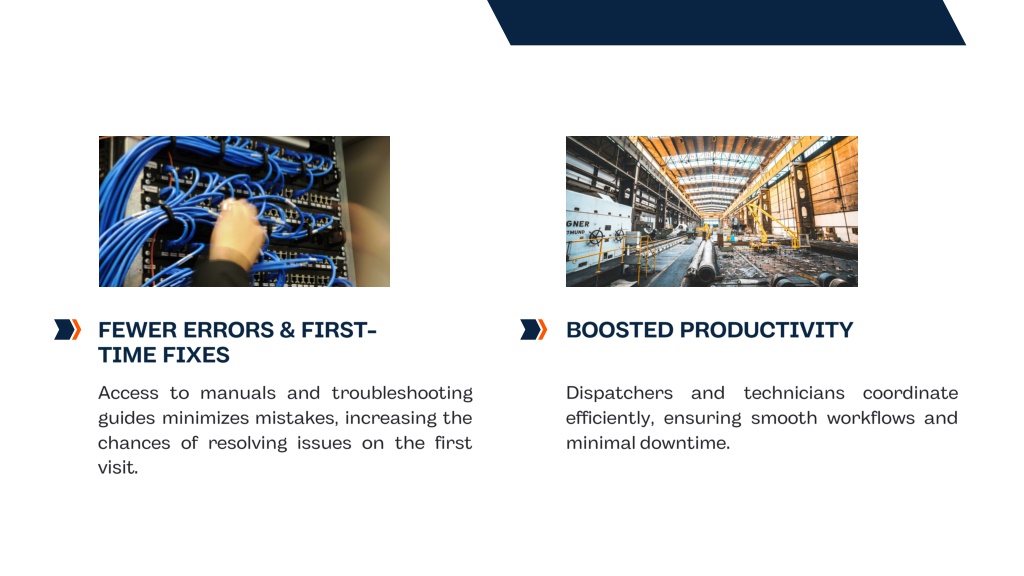 FEWER ERRORS & FIRST-TIME FIXES

Access to manuals and troubleshooting guides minimizes mistakes, increasing the chances of resolving issues on the first visit.

BOOSTED PRODUCTIVITY

Dispatchers and technicians coordinate efficiently, ensuring smooth workflows and minimal downtime.